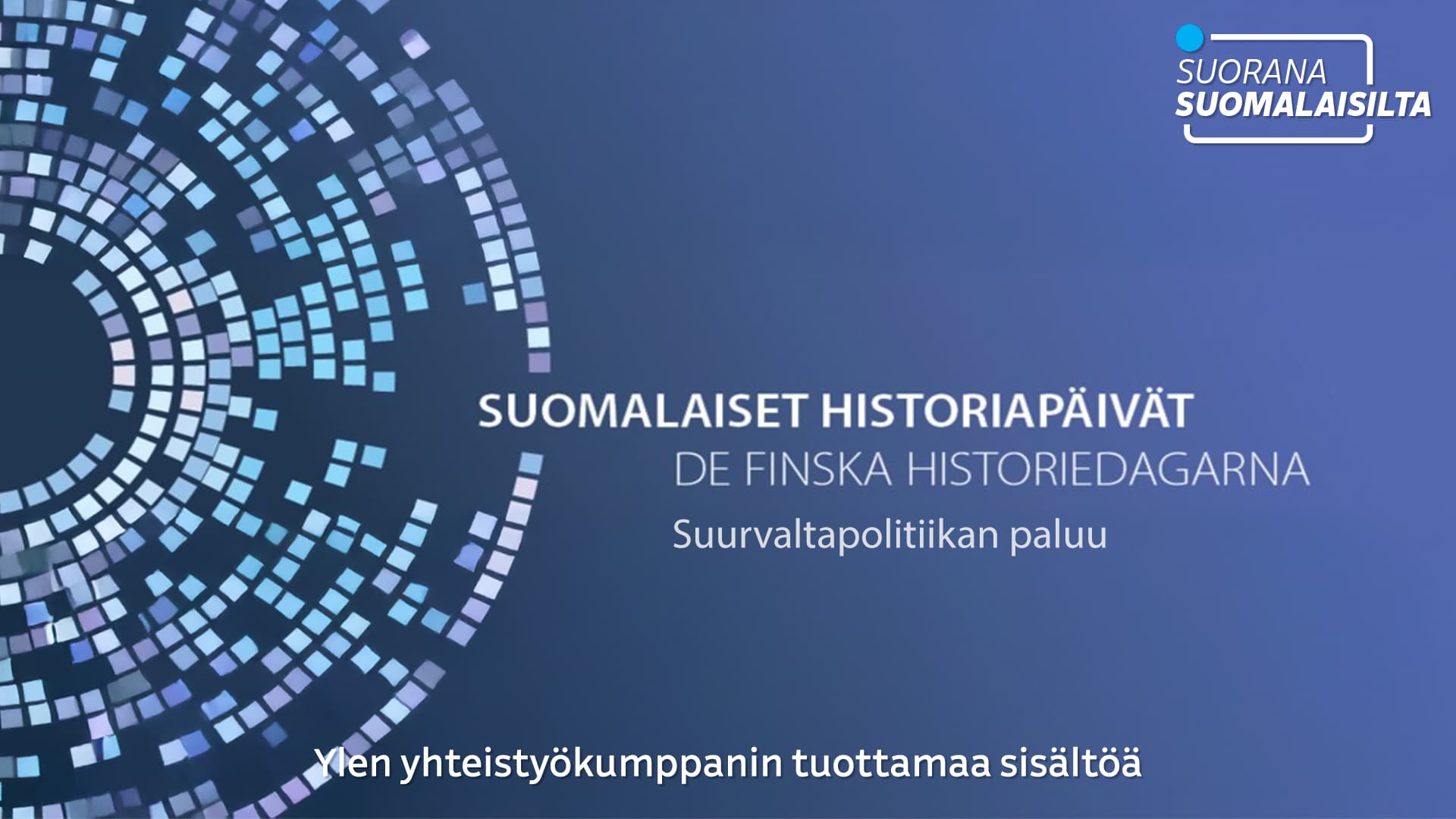 SUORANA
SUOMALAISILTA

SUOMALAISET HISTORIAPÄIVÄT
DE FINSKA HISTORIEDAGARNA
Suurvaltapolitiikan paluu

Ylen yhteistyökumppanin tuottamaa sisältöä